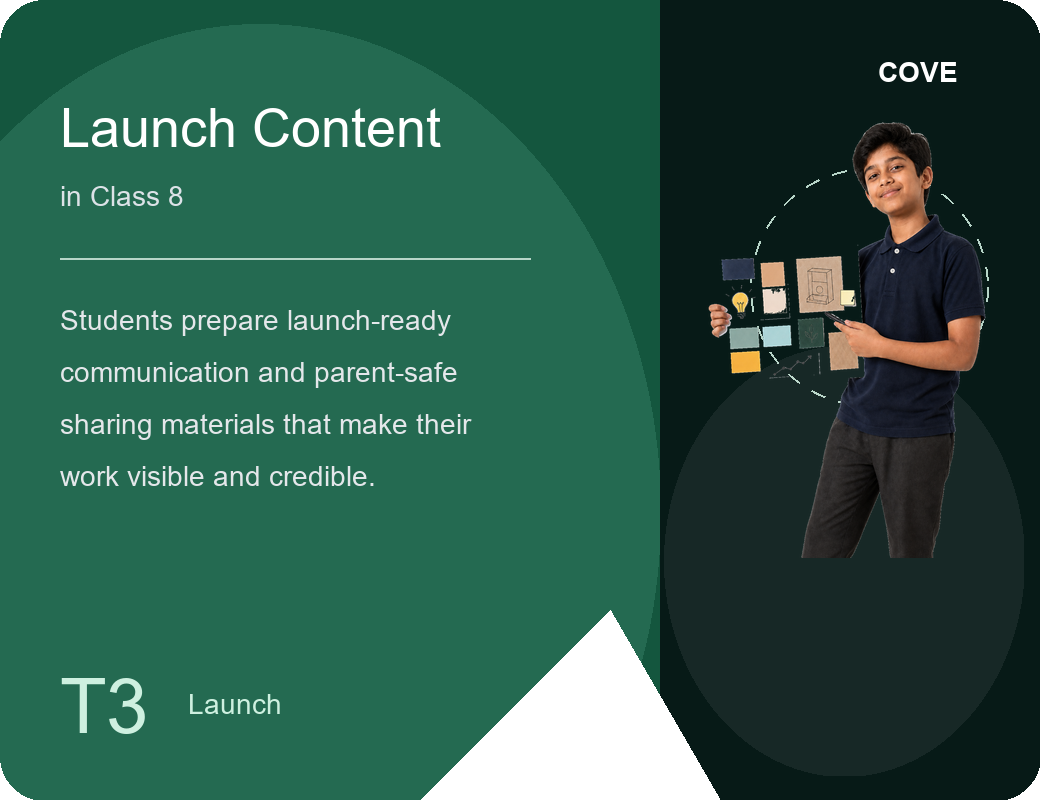 COVE

Launch Content

in Class 8

Students prepare launch-ready communication and parent-safe sharing materials that make their work visible and credible.

T3 Launch